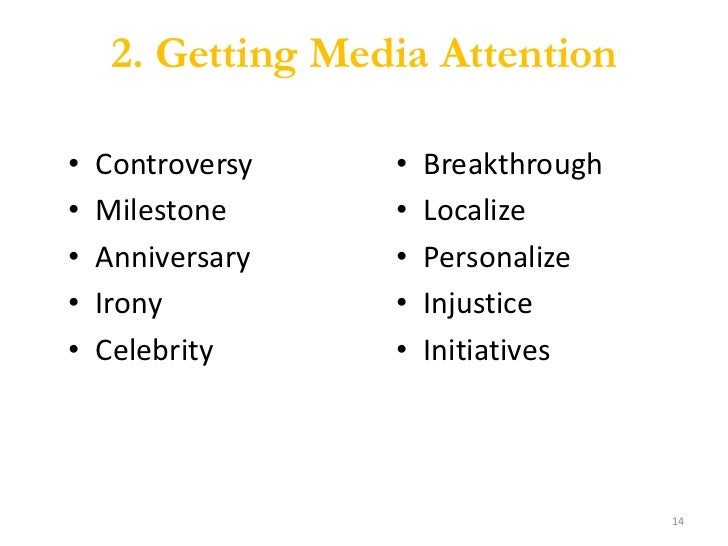 2. Getting Media Attention

• Controversy
• Milestone
• Anniversary
• Irony
• Celebrity

• Breakthrough
• Localize
• Personalize
• Injustice
• Initiatives

14